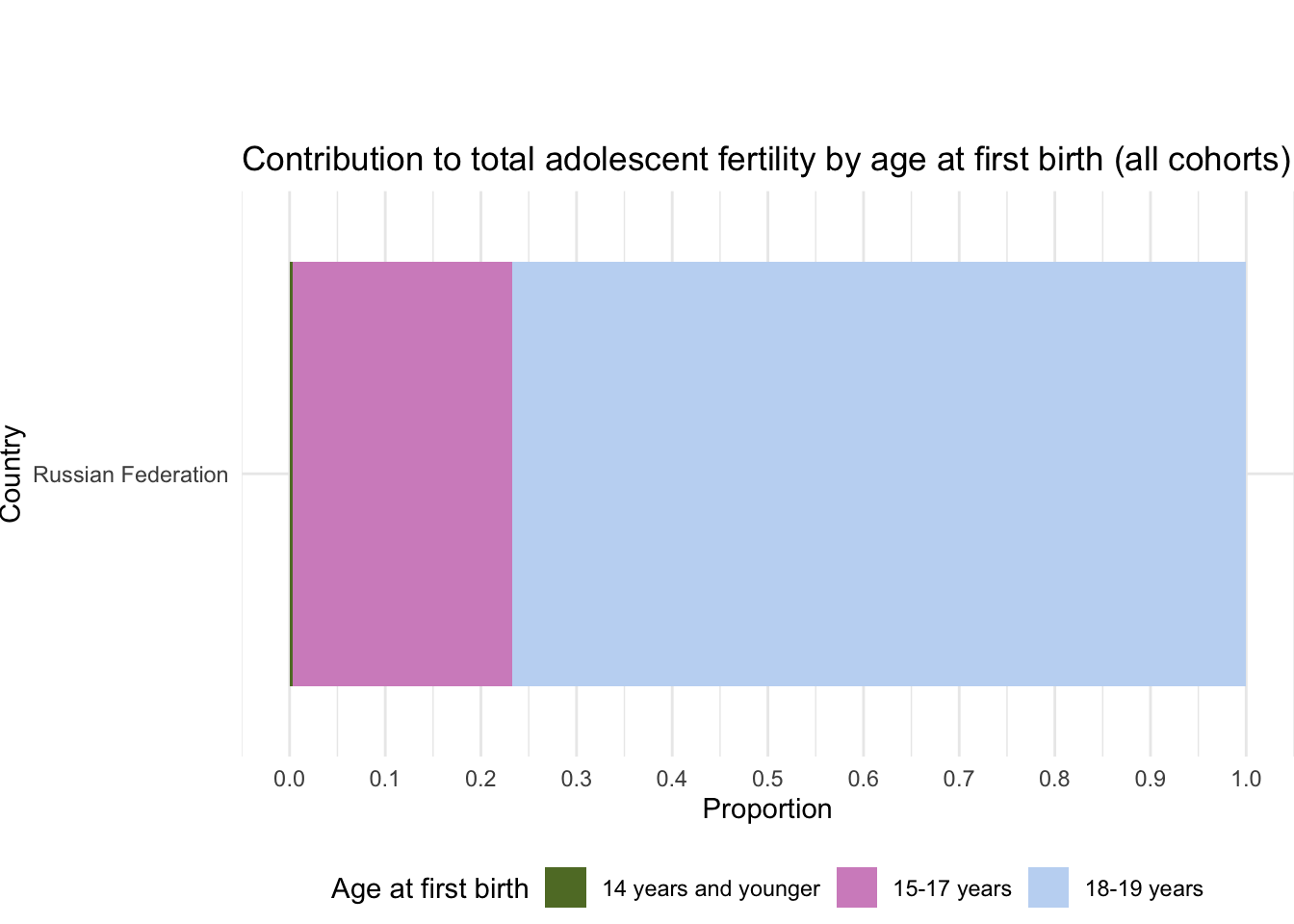 Contribution to total adolescent fertility by age at first birth (all cohorts)

Country

Russian Federation

0.0 0.1 0.2 0.3 0.4 0.5 0.6 0.7 0.8 0.9 1.0

Proportion

Age at first birth 14 years and younger 15-17 years 18-19 years